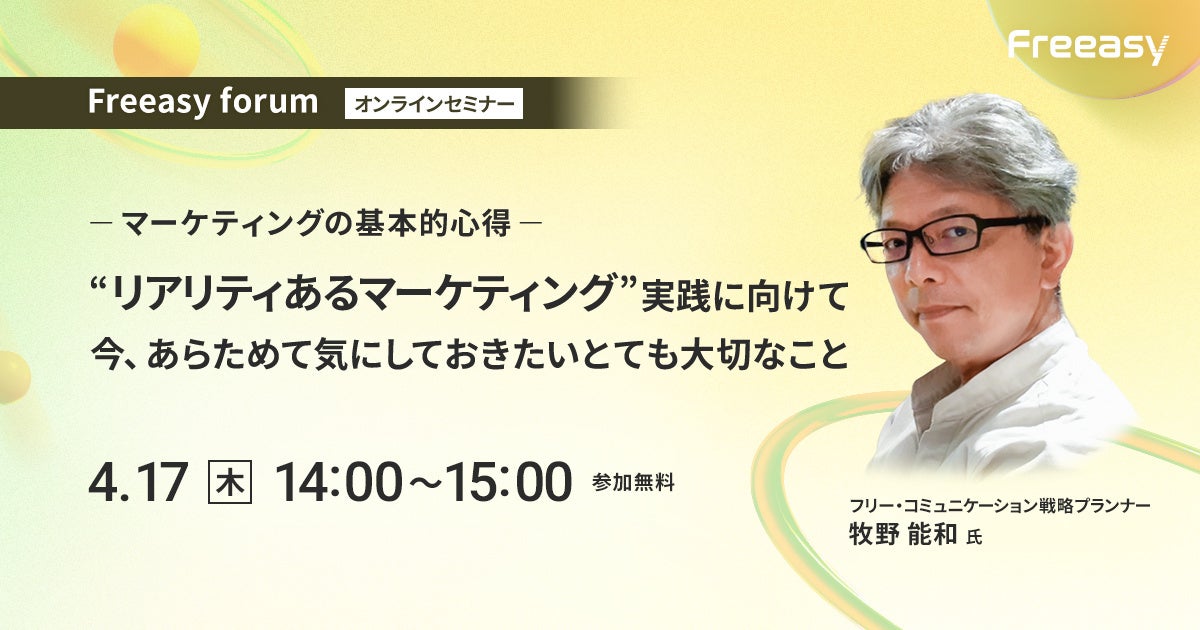 Freeasy

Freeasy forum オンラインセミナー

― マーケティングの基本的心得 ―

“リアリティあるマーケティング”実践に向けて
今、あらためて気にしておきたいとても大切なこと

4.17 木 14:00～15:00 参加無料

フリー・コミュニケーション戦略プランナー
牧野 能和 氏